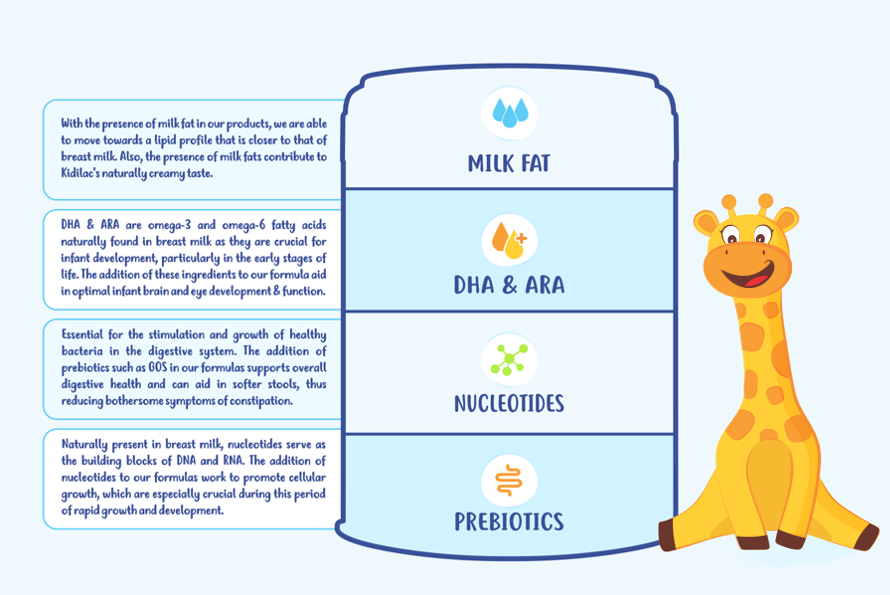 With the presence of milk fat in our products, we are able to move towards a lipid profile that is closer to that of breast milk. Also, the presence of milk fats contribute to Kidilac's naturally creamy taste.

DHA & ARA are omega-3 and omega-6 fatty acids naturally found in breast milk as they are crucial for infant development, particularly in the early stages of life. The addition of these ingredients to our formula aid in optimal infant brain and eye development & function.

Essential for the stimulation and growth of healthy bacteria in the digestive system. The addition of prebiotics such as GOS in our formulas supports overall digestive health and can aid in softer stools, thus reducing bothersome symptoms of constipation.

Naturally present in breast milk, nucleotides serve as the building blocks of DNA and RNA. The addition of nucleotides to our formulas work to promote cellular growth, which are especially crucial during this period of rapid growth and development.

MILK FAT

DHA & ARA

NUCLEOTIDES

PREBIOTICS